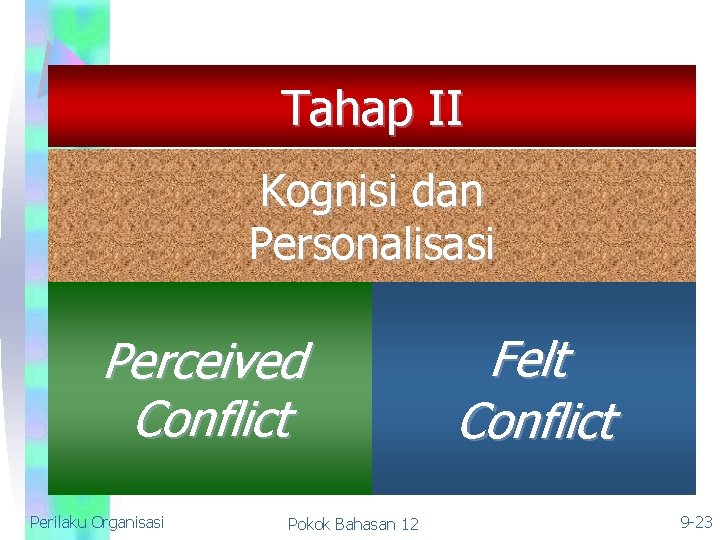 Tahap II

Kognisi dan Personalisasi

Perceived Conflict

Felt Conflict

Perilaku Organisasi

Pokok Bahasan 12

9-23